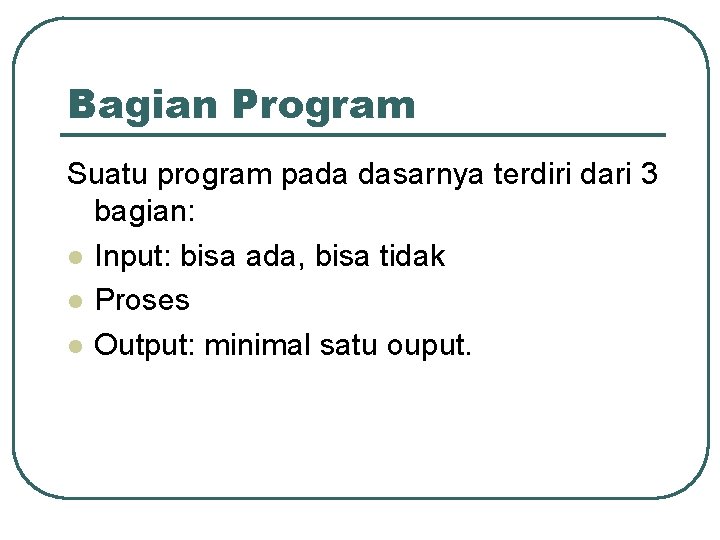 Bagian Program

Suatu program pada dasarnya terdiri dari 3 bagian:

- Input: bisa ada, bisa tidak
- Proses
- Output: minimal satu ouput.